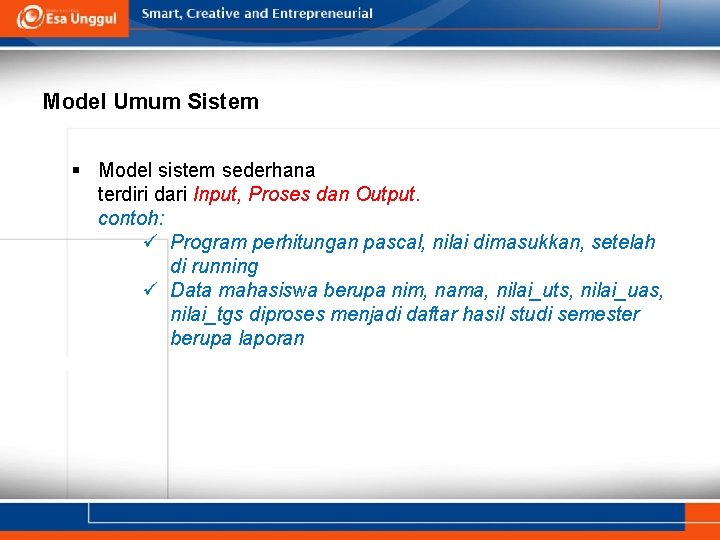 Esa Unggul

Smart, Creative and Entrepreneurial

Model Umum Sistem

▪ Model sistem sederhana
terdiri dari Input, Proses dan Output.
contoh:
✓ Program perhitungan pascal, nilai dimasukkan, setelah di running
✓ Data mahasiswa berupa nim, nama, nilai_uts, nilai_uas, nilai_tgs diproses menjadi daftar hasil studi semester berupa laporan